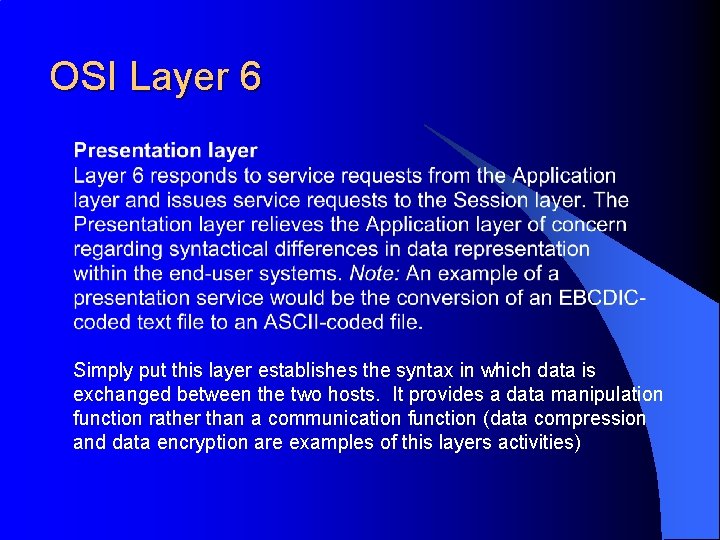 OSI Layer 6

Presentation layer
Layer 6 responds to service requests from the Application layer and issues service requests to the Session layer. The Presentation layer relieves the Application layer of concern regarding syntactical differences in data representation within the end-user systems. Note: An example of a presentation service would be the conversion of an EBCDIC-coded text file to an ASCII-coded file.

Simply put this layer establishes the syntax in which data is exchanged between the two hosts. It provides a data manipulation function rather than a communication function (data compression and data encryption are examples of this layers activities)